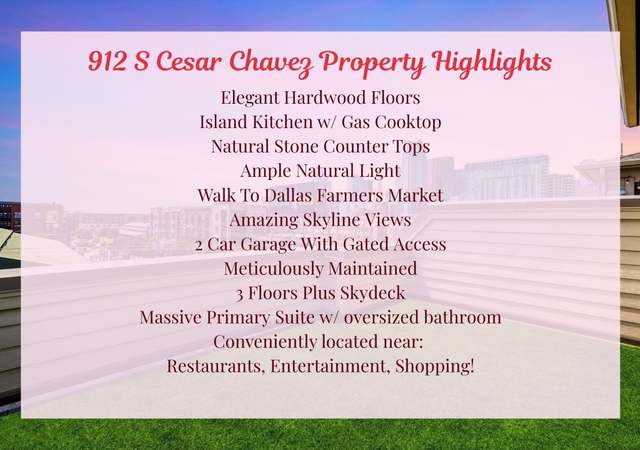 912 S Cesar Chavez Property Highlights

Elegant Hardwood Floors
Island Kitchen w/ Gas Cooktop
Natural Stone Counter Tops
Ample Natural Light
Walk To Dallas Farmers Market
Amazing Skyline Views
2 Car Garage With Gated Access
Meticulously Maintained
3 Floors Plus Skydeck
Massive Primary Suite w/ oversized bathroom
Conveniently located near:
Restaurants, Entertainment, Shopping!